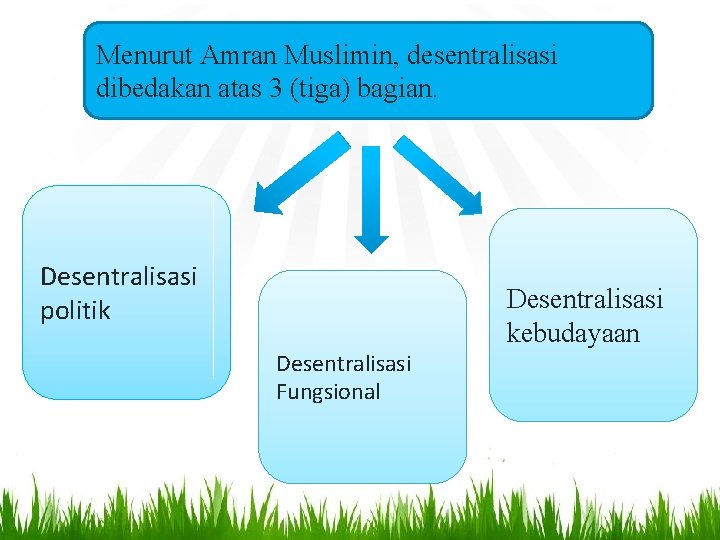 Menurut Amran Muslimin, desentralisasi dibedakan atas 3 (tiga) bagian.

Desentralisasi politik

Desentralisasi Fungsional

Desentralisasi kebudayaan